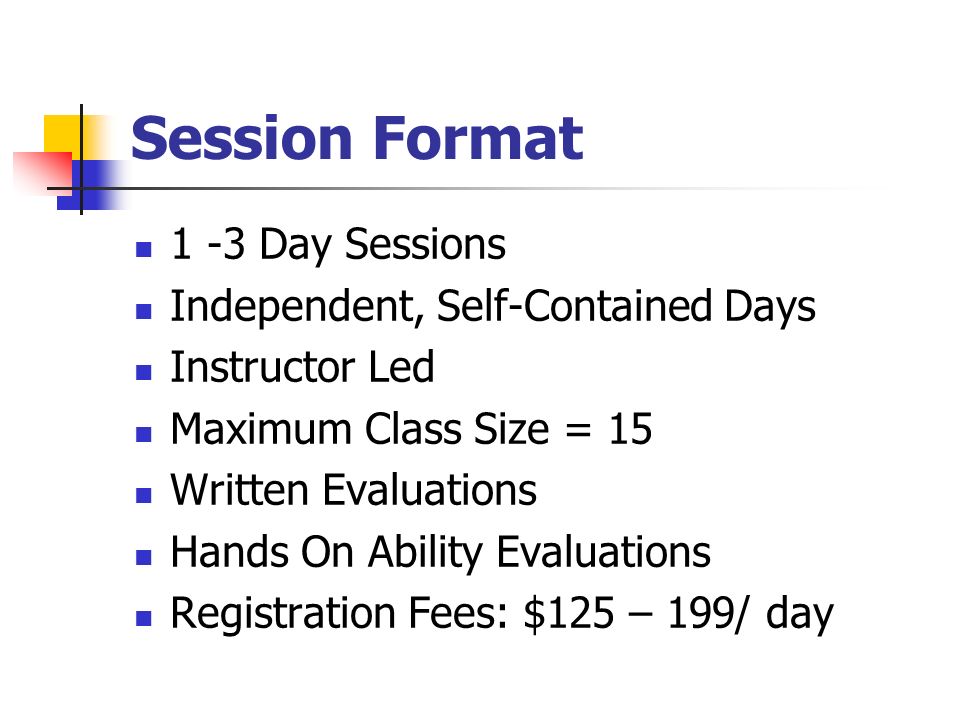 Session Format

- 1 -3 Day Sessions
- Independent, Self-Contained Days
- Instructor Led
- Maximum Class Size = 15
- Written Evaluations
- Hands On Ability Evaluations
- Registration Fees: \$125 – 199/ day